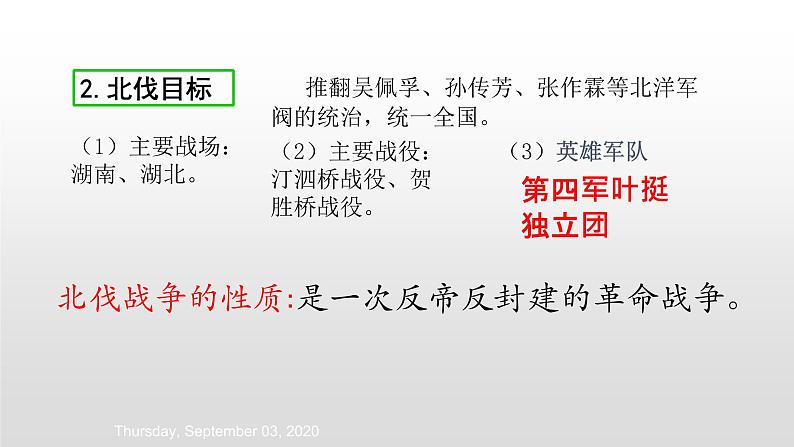 2. 北伐目标

推翻吴佩孚、孙传芳、张作霖等北洋军阀的统治，统一全国。

（1）主要战场：湖南、湖北。

（2）主要战役：汀泗桥战役、贺胜桥战役。

（3）英雄军队

第四军叶挺独立团

北伐战争的性质:是一次反帝反封建的革命战争。

Thursday, September 03, 2020